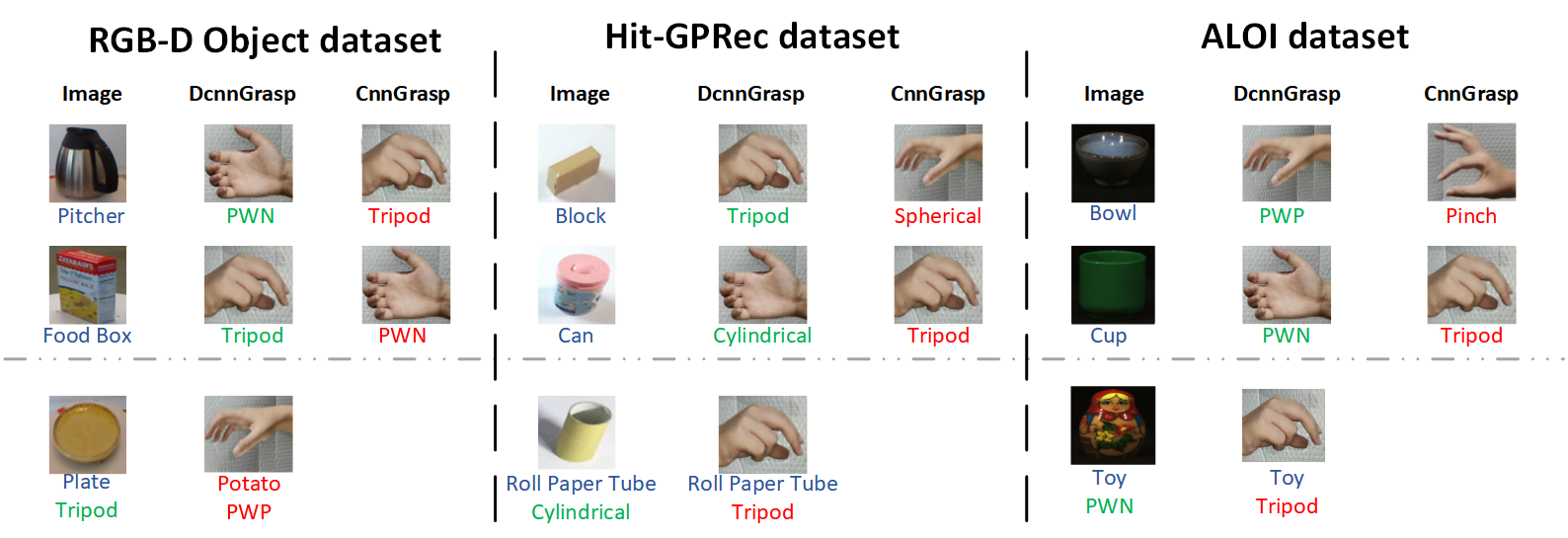 RGB-D Object dataset

| Image | DcnnGrasp | CnnGrasp |
|---|---|---|
| Pitcher | PWN | Tripod |
| Food Box | Tripod | PWN |
| Plate Tripod | Potato PWP | |

Hit-GPRec dataset

| Image | DcnnGrasp | CnnGrasp |
|---|---|---|
| Block | Tripod | Spherical |
| Can | Cylindrical | Tripod |
| Roll Paper Tube Cylindrical | Roll Paper Tube Tripod | |

ALOI dataset

| Image | DcnnGrasp | CnnGrasp |
|---|---|---|
| Bowl | PWP | Pinch |
| Cup | PWN | Tripod |
| Toy PWN | Toy Tripod | |